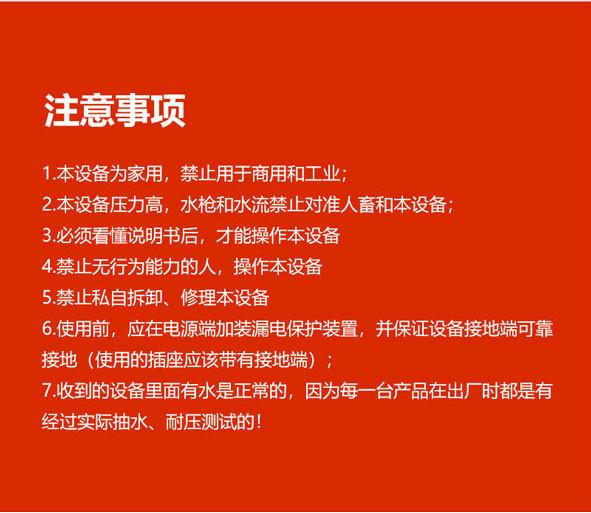 注意事项

1.本设备为家用，禁止用于商用和工业；
2.本设备压力高，水枪和水流禁止对准人畜和本设备；
3.必须看懂说明书后，才能操作本设备
4.禁止无行为能力的人，操作本设备
5.禁止私自拆卸、修理本设备
6.使用前，应在电源端加装漏电保护装置，并保证设备接地端可靠接地（使用的插座应该带有接地端）；
7.收到的设备里面有水是正常的，因为每一台产品在出厂时都是有经过实际抽水、耐压测试的！